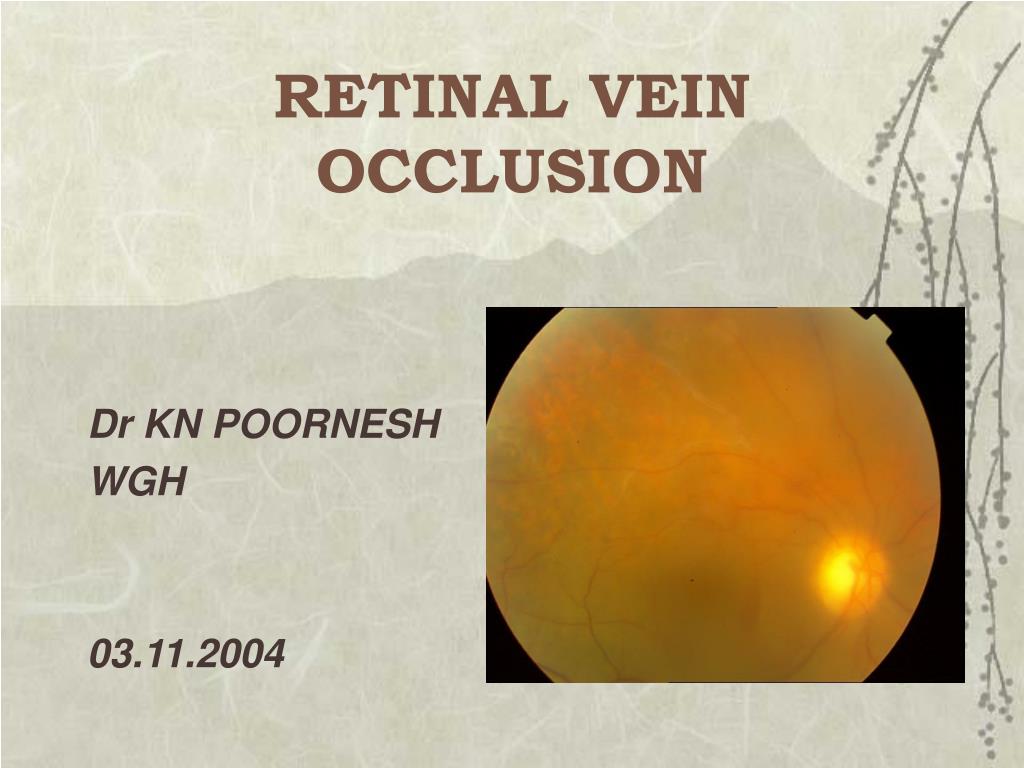 RETINAL VEIN OCCLUSION

Dr KN POORNESH
WGH

03.11.2004